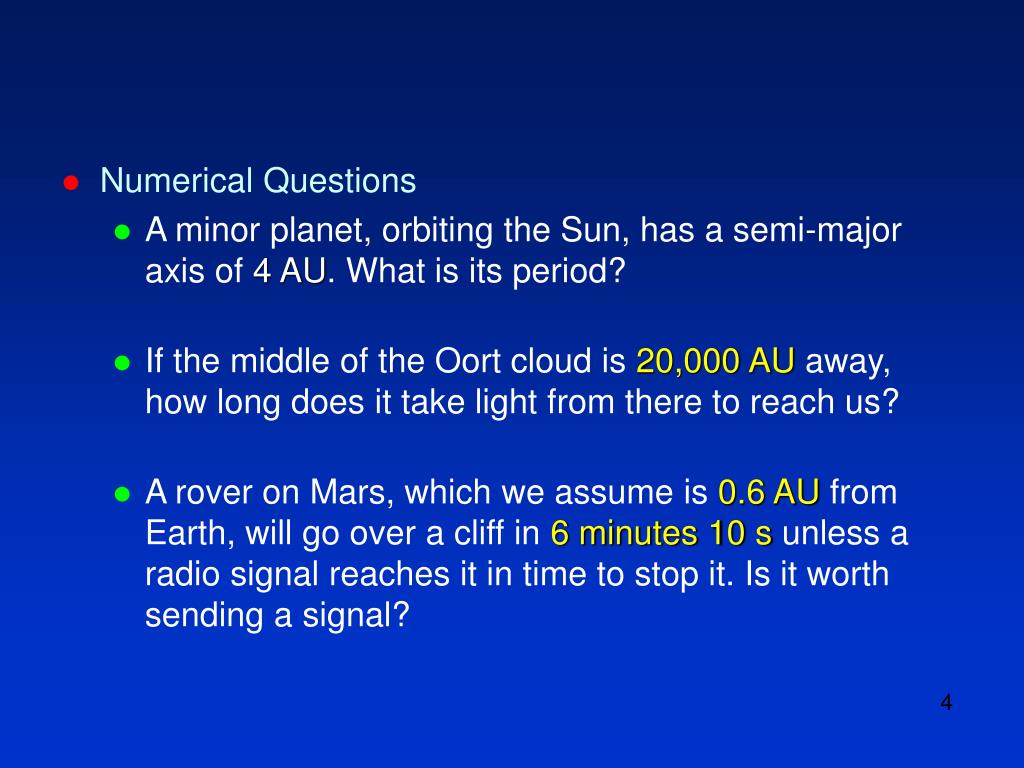 Numerical Questions

A minor planet, orbiting the Sun, has a semi-major axis of 4 AU. What is its period?

If the middle of the Oort cloud is 20,000 AU away, how long does it take light from there to reach us?

A rover on Mars, which we assume is 0.6 AU from Earth, will go over a cliff in 6 minutes 10 s unless a radio signal reaches it in time to stop it. Is it worth sending a signal?

4